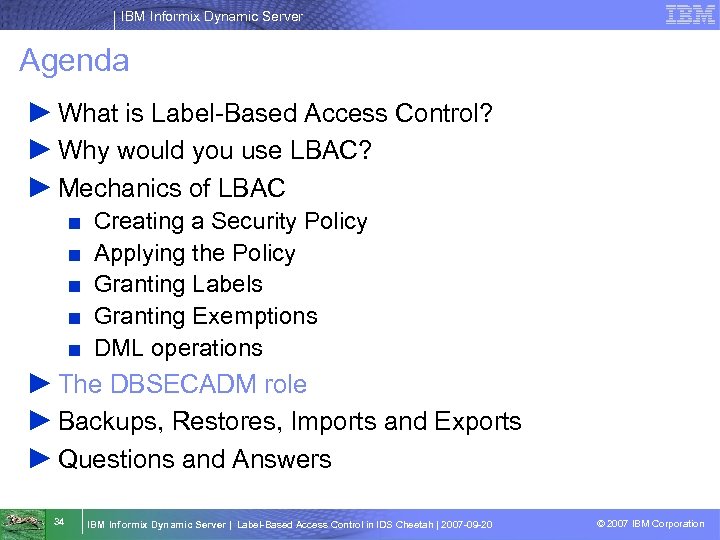 IBM Informix Dynamic Server

IBM

Agenda

► What is Label-Based Access Control?

► Why would you use LBAC?

► Mechanics of LBAC

■ Creating a Security Policy

■ Applying the Policy

■ Granting Labels

■ Granting Exemptions

■ DML operations

► The DBSECADM role

► Backups, Restores, Imports and Exports

► Questions and Answers

34

IBM Informix Dynamic Server | Label-Based Access Control in IDS Cheetah | 2007-09-20

© 2007 IBM Corporation